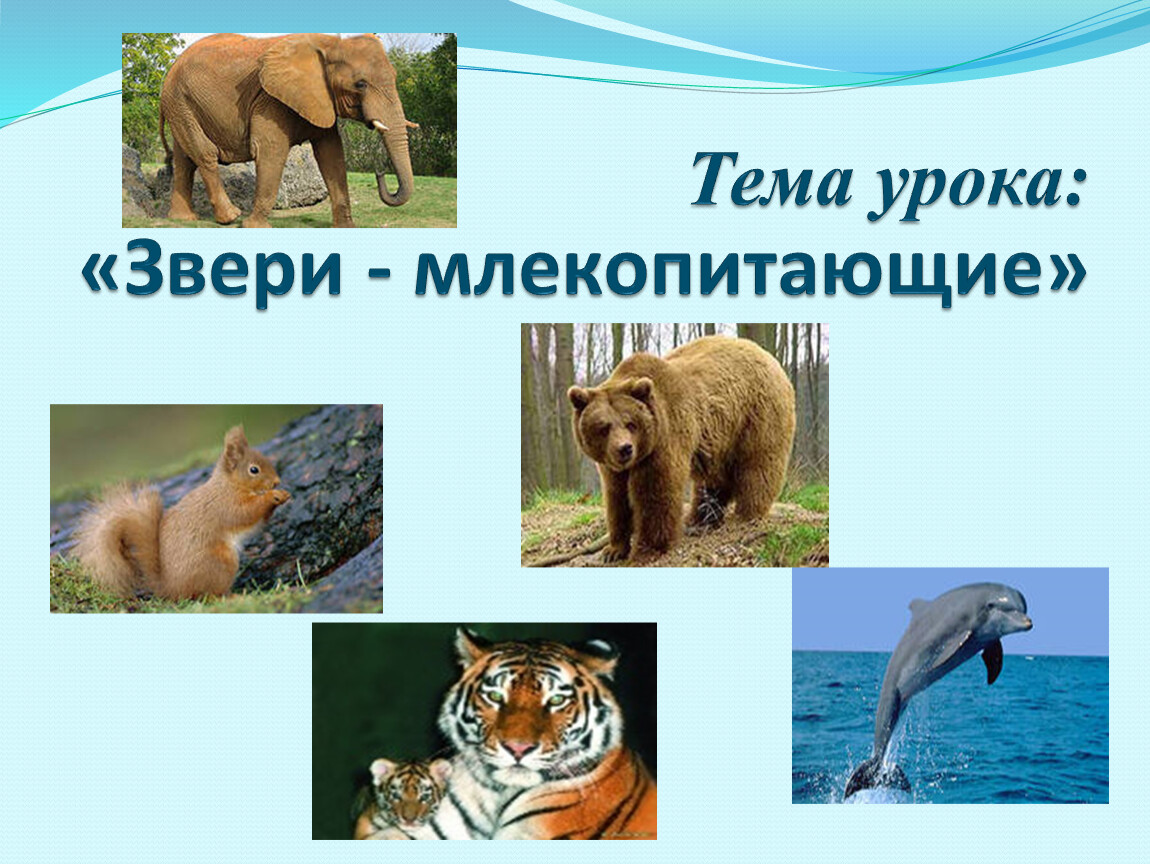 Тема урока:
«Звери - млекопитающие»